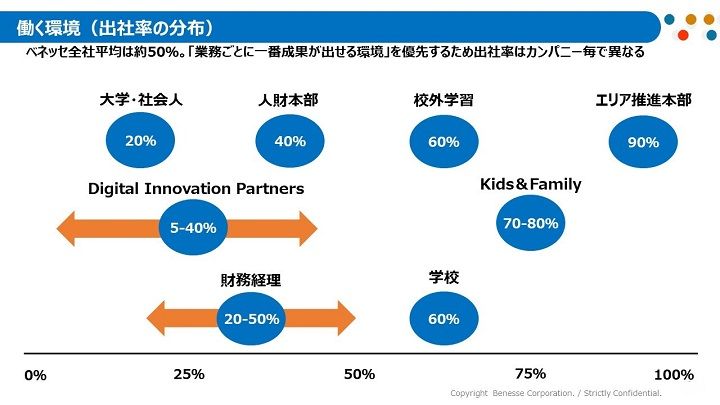 働く環境（出社率の分布）

ベネッセ全社平均は約50%。「業務ごとに一番成果が出せる環境」を優先するため出社率はカンパニー毎で異なる

大学・社会人
20%

人財本部
40%

校外学習
60%

エリア推進本部
90%

Digital Innovation Partners
5-40%

Kids＆Family
70-80%

財務経理
20-50%

学校
60%

0%
25%
50%
75%
100%

Copyright Benesse Corporation. / Strictly Confidential.